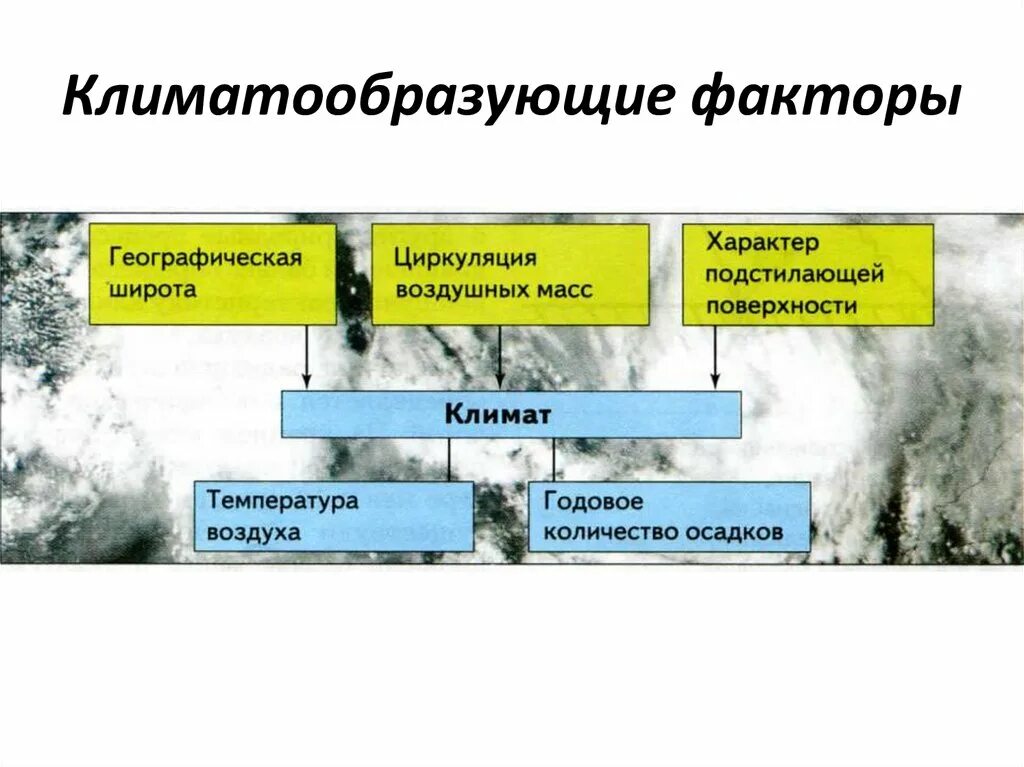 Климатообразующие факторы

Географическая широта

Циркуляция воздушных масс

Характер подстилающей поверхности

Климат

Температура воздуха

Годовое количество осадков